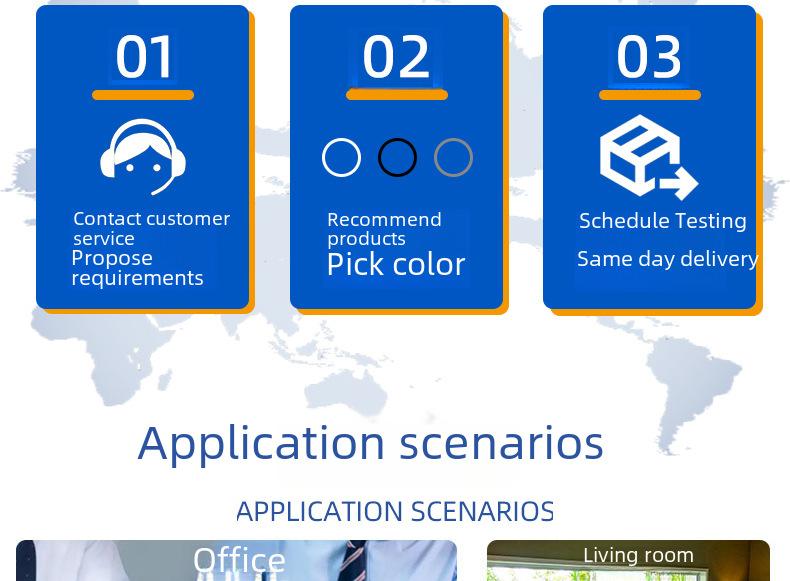 01

Contact customer service
Propose requirements

02

Recommend products
Pick color

03

Schedule Testing
Same day delivery

Application scenarios

APPLICATION SCENARIOS

Office

Living room